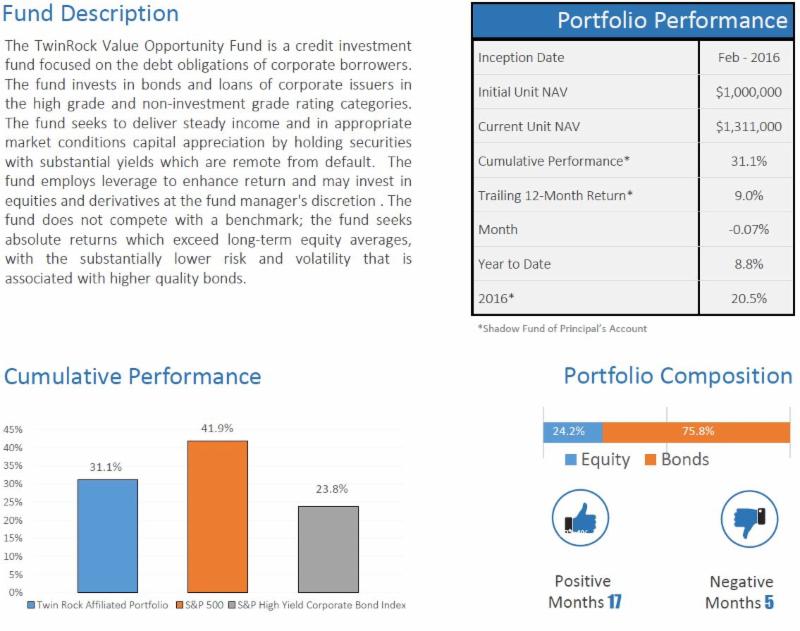 Fund Description

The TwinRock Value Opportunity Fund is a credit investment fund focused on the debt obligations of corporate borrowers. The fund invests in bonds and loans of corporate issuers in the high grade and non-investment grade rating categories. The fund seeks to deliver steady income and in appropriate market conditions capital appreciation by holding securities with substantial yields which are remote from default. The fund employs leverage to enhance return and may invest in equities and derivatives at the fund manager's discretion . The fund does not compete with a benchmark; the fund seeks absolute returns which exceed long-term equity averages, with the substantially lower risk and volatility that is associated with higher quality bonds.

| Portfolio Performance | |
|---|---|
| Inception Date | Feb - 2016 |
| Initial Unit NAV | $1,000,000 |
| Current Unit NAV | $1,311,000 |
| Cumulative Performance* | 31.1% |
| Trailing 12-Month Return* | 9.0% |
| Month | -0.07% |
| Year to Date | 8.8% |
| 2016* | 20.5% |

*Shadow Fund of Principal's Account

Cumulative Performance

45%
40%
35%
30%
25%
20%
15%
10%
5%
0%

31.1%
41.9%
23.8%

Twin Rock Affiliated Portfolio
S&P 500
S&P High Yield Corporate Bond Index

Portfolio Composition

24.2%
75.8%

Equity
Bonds

Positive Months 17

Negative Months 5